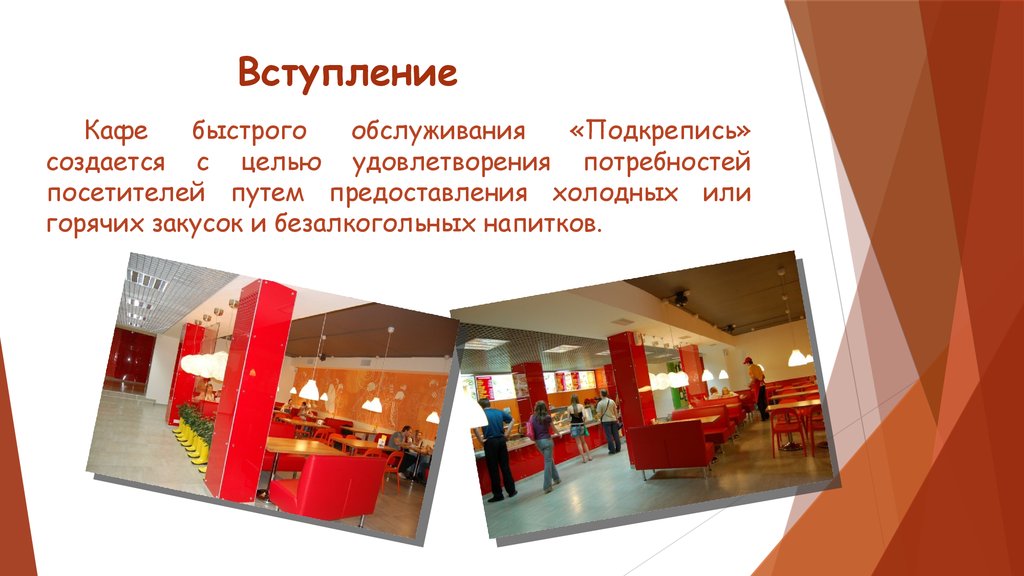 Вступление

Кафе быстрого обслуживания «Подкрепись» создается с целью удовлетворения потребностей посетителей путем предоставления холодных или горячих закусок и безалкогольных напитков.